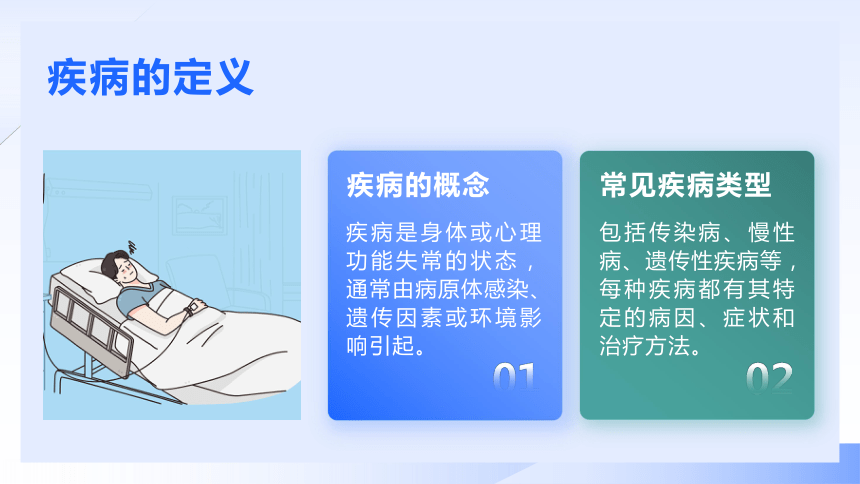 疾病的定义

疾病的概念

疾病是身体或心理功能失常的状态，通常由病原体感染、遗传因素或环境影响引起。

01

常见疾病类型

包括传染病、慢性病、遗传性疾病等，每种疾病都有其特定的病因、症状和治疗方法。

02